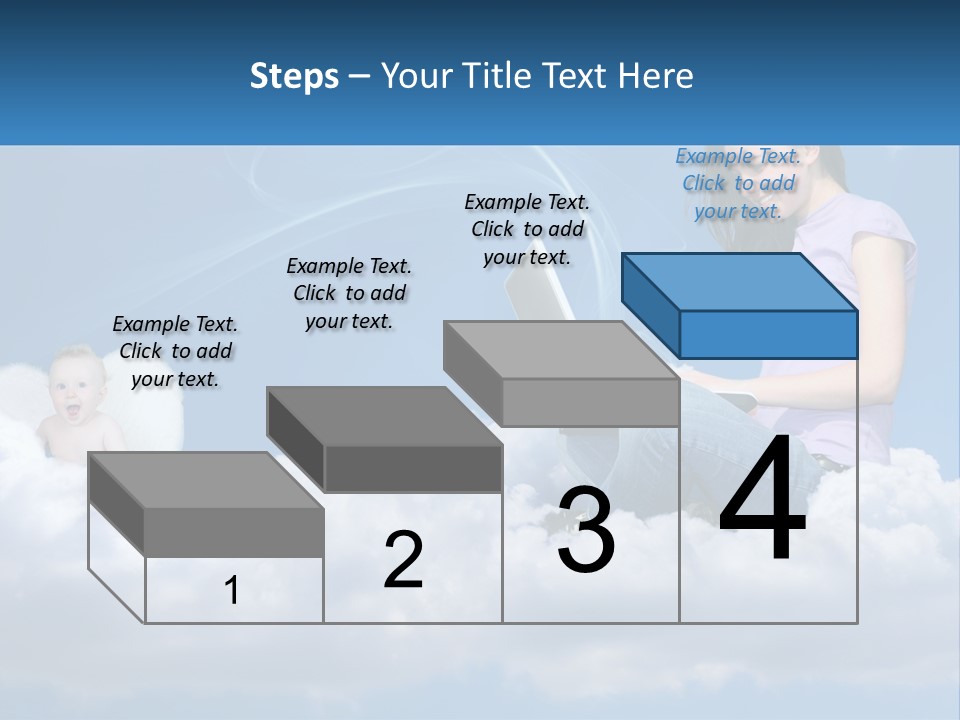 Steps – Your Title Text Here

Example Text. Click to add your text.

Example Text. Click to add your text.

Example Text. Click to add your text.

Example Text. Click to add your text.

1

2

3

4